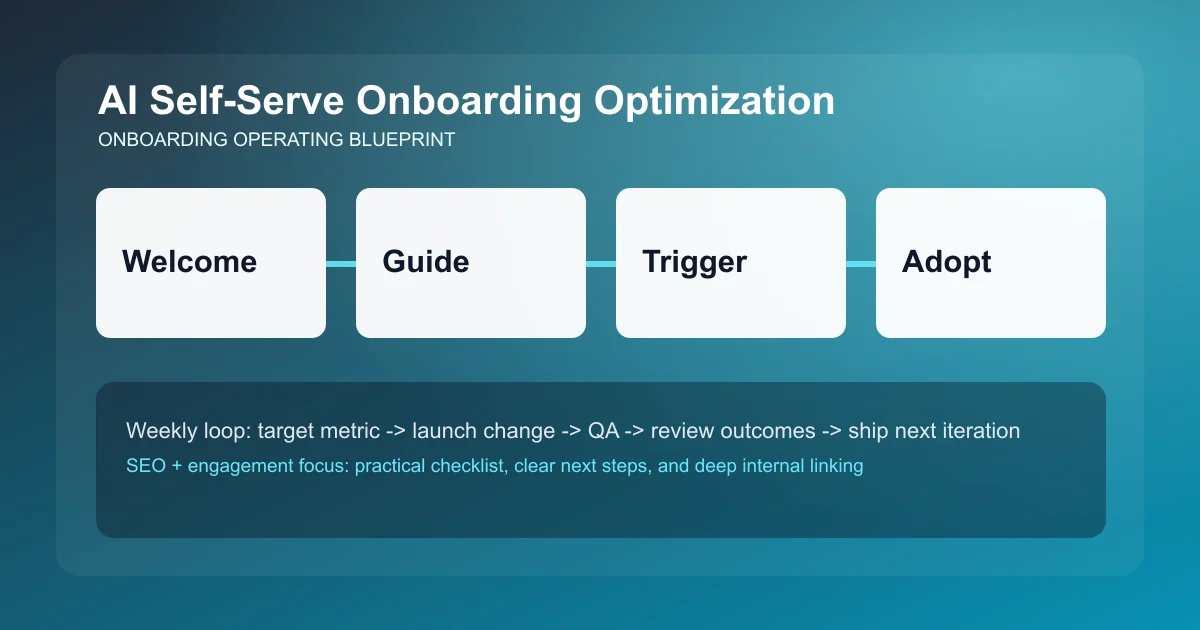 AI Self-Serve Onboarding Optimization
ONBOARDING OPERATING BLUEPRINT

Welcome

Guide

Trigger

Adopt

Weekly loop: target metric -> launch change -> QA -> review outcomes -> ship next iteration
SEO + engagement focus: practical checklist, clear next steps, and deep internal linking